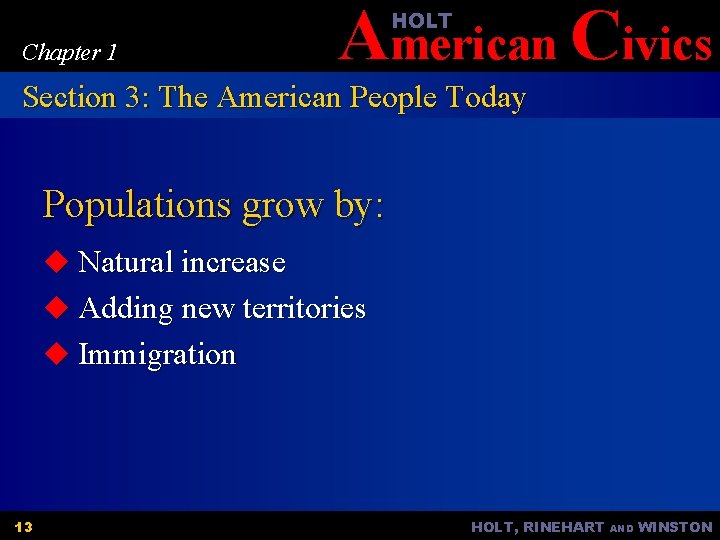 Chapter 1

HOLT
American Civics

Section 3: The American People Today

Populations grow by:

◆ Natural increase
◆ Adding new territories
◆ Immigration

13

HOLT, RINEHART AND WINSTON